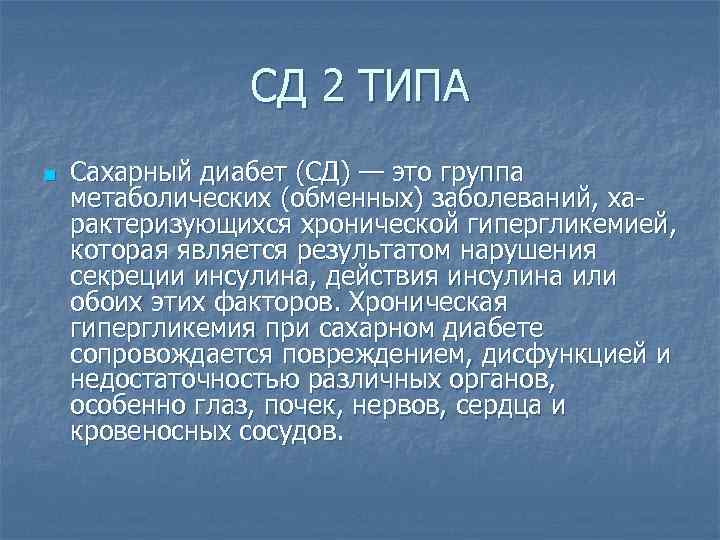 СД 2 ТИПА

Сахарный диабет (СД) — это группа метаболических (обменных) заболеваний, характеризующихся хронической гипергликемией, которая является результатом нарушения секреции инсулина, действия инсулина или обоих этих факторов. Хроническая гипергликемия при сахарном диабете сопровождается повреждением, дисфункцией и недостаточностью различных органов, особенно глаз, почек, нервов, сердца и кровеносных сосудов.